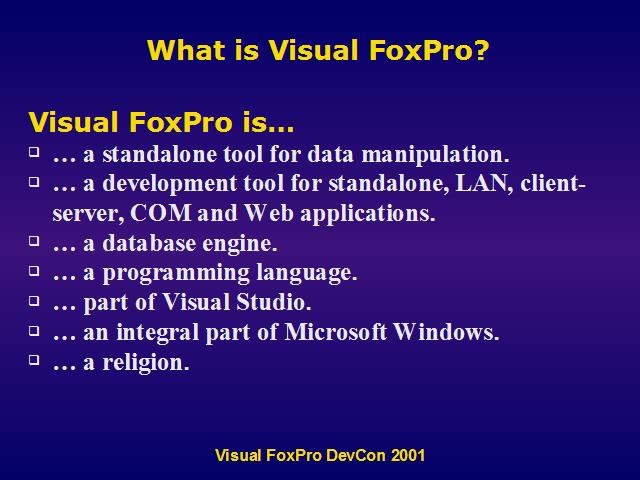 What is Visual FoxPro?

Visual FoxPro is…

… a standalone tool for data manipulation.

… a development tool for standalone, LAN, client-server, COM and Web applications.

… a database engine.

… a programming language.

… part of Visual Studio.

… an integral part of Microsoft Windows.

… a religion.

Visual FoxPro DevCon 2001